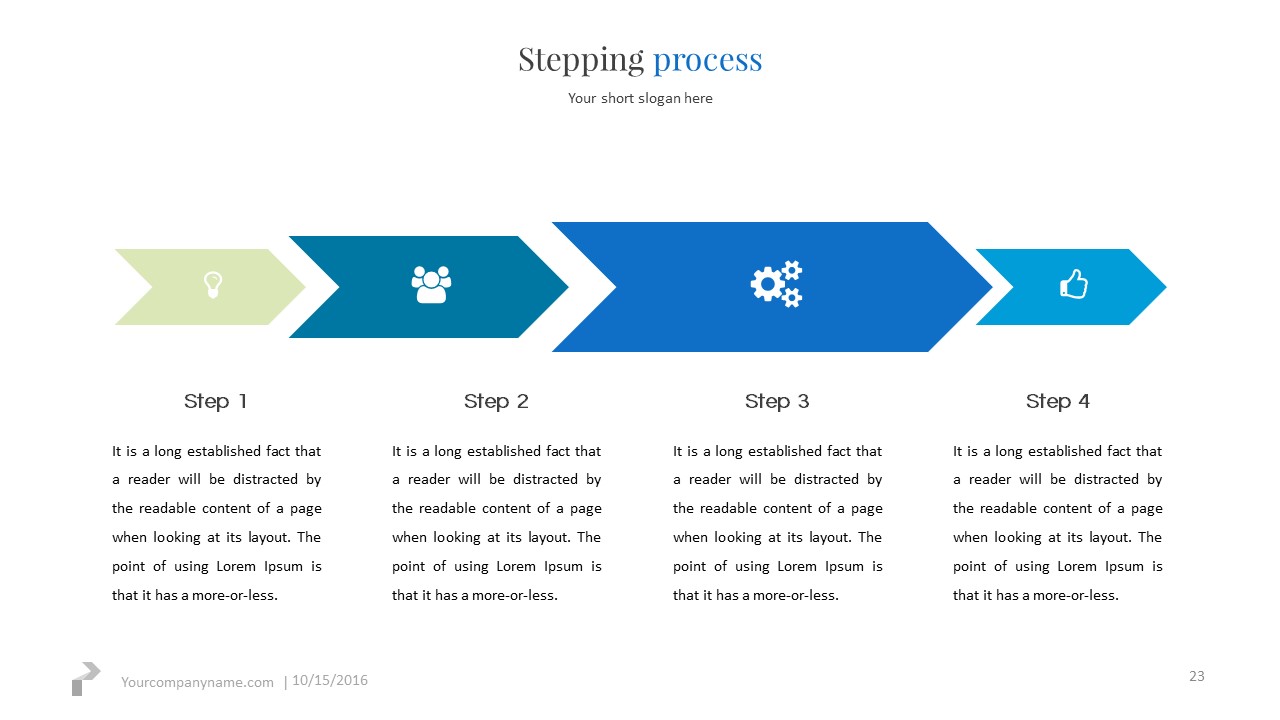 Stepping process

Your short slogan here

Step 1

It is a long established fact that a reader will be distracted by the readable content of a page when looking at its layout. The point of using Lorem Ipsum is that it has a more-or-less.

Step 2

It is a long established fact that a reader will be distracted by the readable content of a page when looking at its layout. The point of using Lorem Ipsum is that it has a more-or-less.

Step 3

It is a long established fact that a reader will be distracted by the readable content of a page when looking at its layout. The point of using Lorem Ipsum is that it has a more-or-less.

Step 4

It is a long established fact that a reader will be distracted by the readable content of a page when looking at its layout. The point of using Lorem Ipsum is that it has a more-or-less.

Yourcompanyname.com | 10/15/2016

23